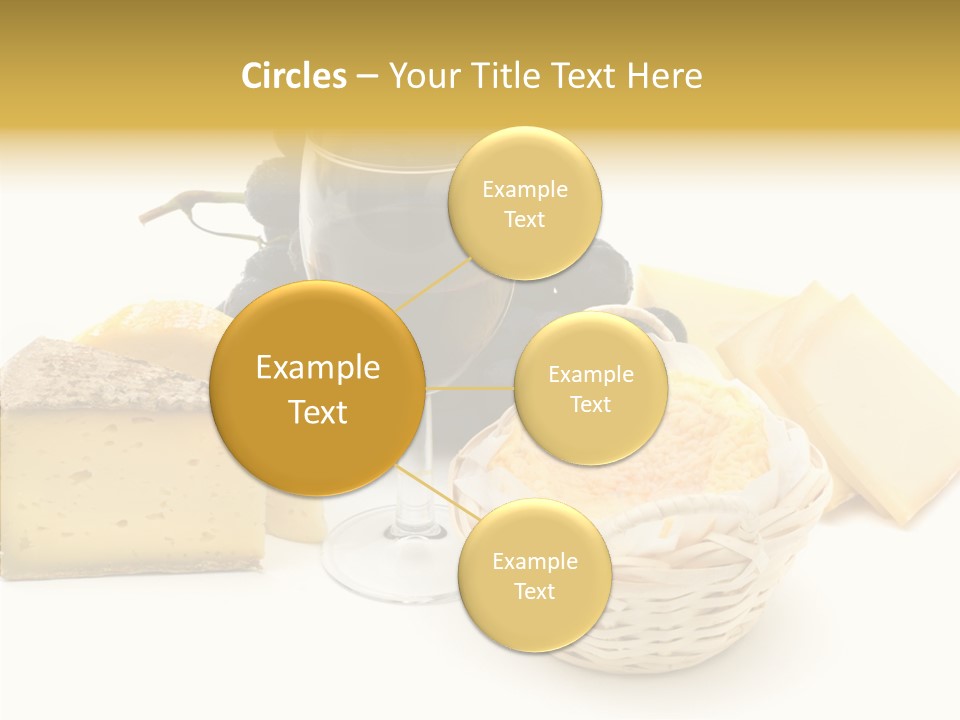 Circles – Your Title Text Here

Example Text

Example Text

Example Text

Example Text